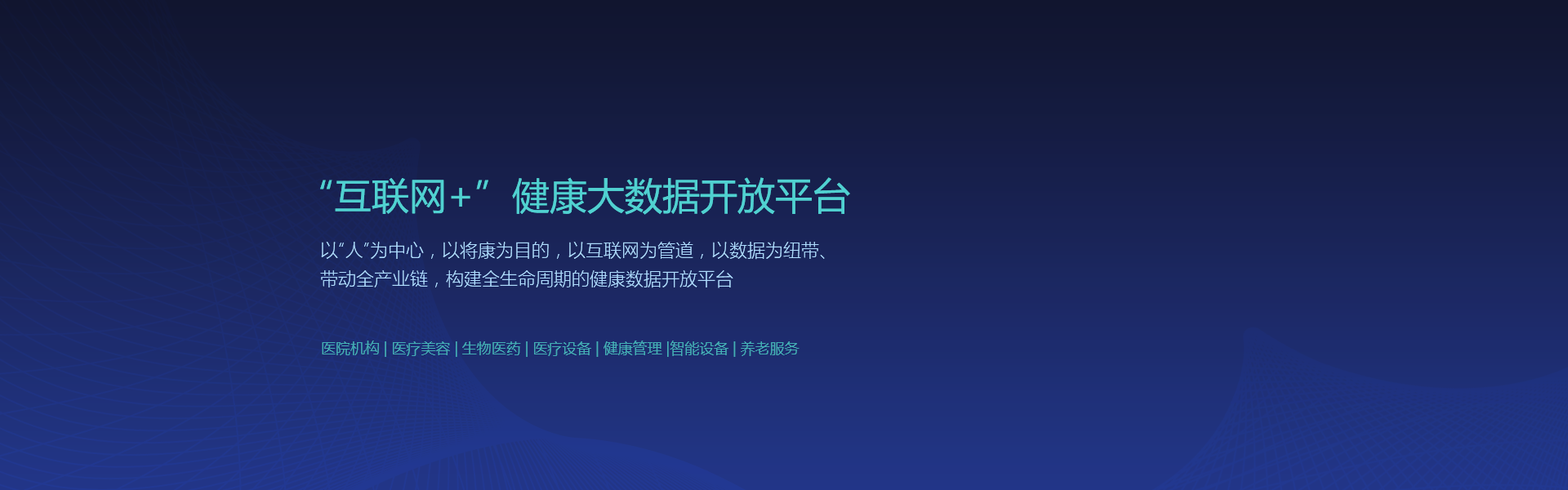 “互联网+” 健康大数据开放平台

以“人”为中心，以将康为目的，以互联网为管道，以数据为纽带、带动全产业链，构建全生命周期的健康数据开放平台

医院机构 | 医疗美容 | 生物医药 | 医疗设备 | 健康管理 |智能设备 | 养老服务